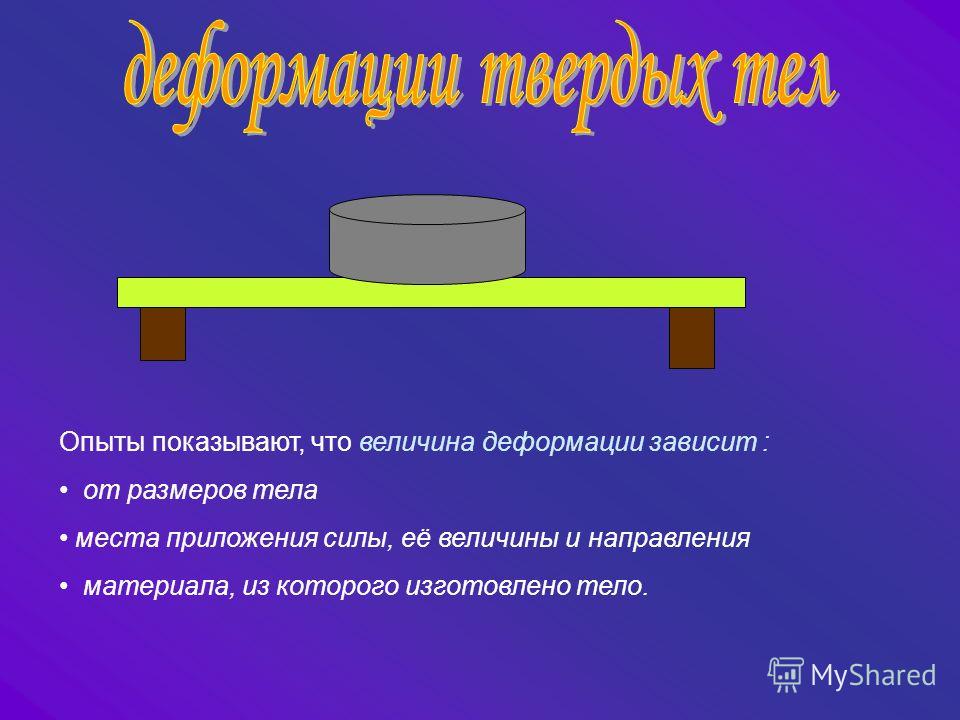 деформации твердых тел

Опыты показывают, что величина деформации зависит :

• от размеров тела

• места приложения силы, её величины и направления

• материала, из которого изготовлено тело.

MyShared